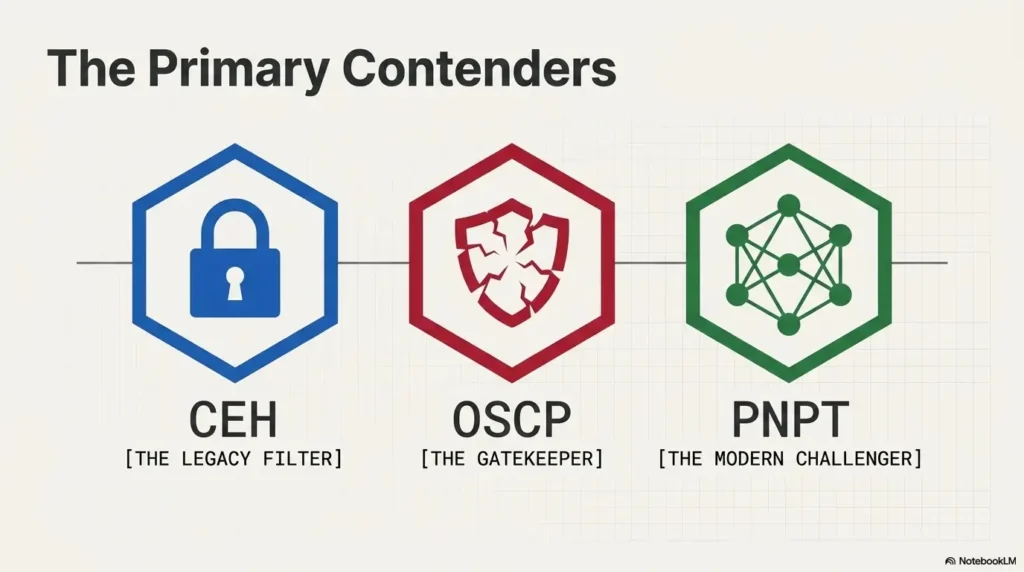 The Primary Contenders

CEH
[THE LEGACY FILTER]

OSCP
[THE GATEKEEPER]

PNPT
[THE MODERN CHALLENGER]

NotebookLM